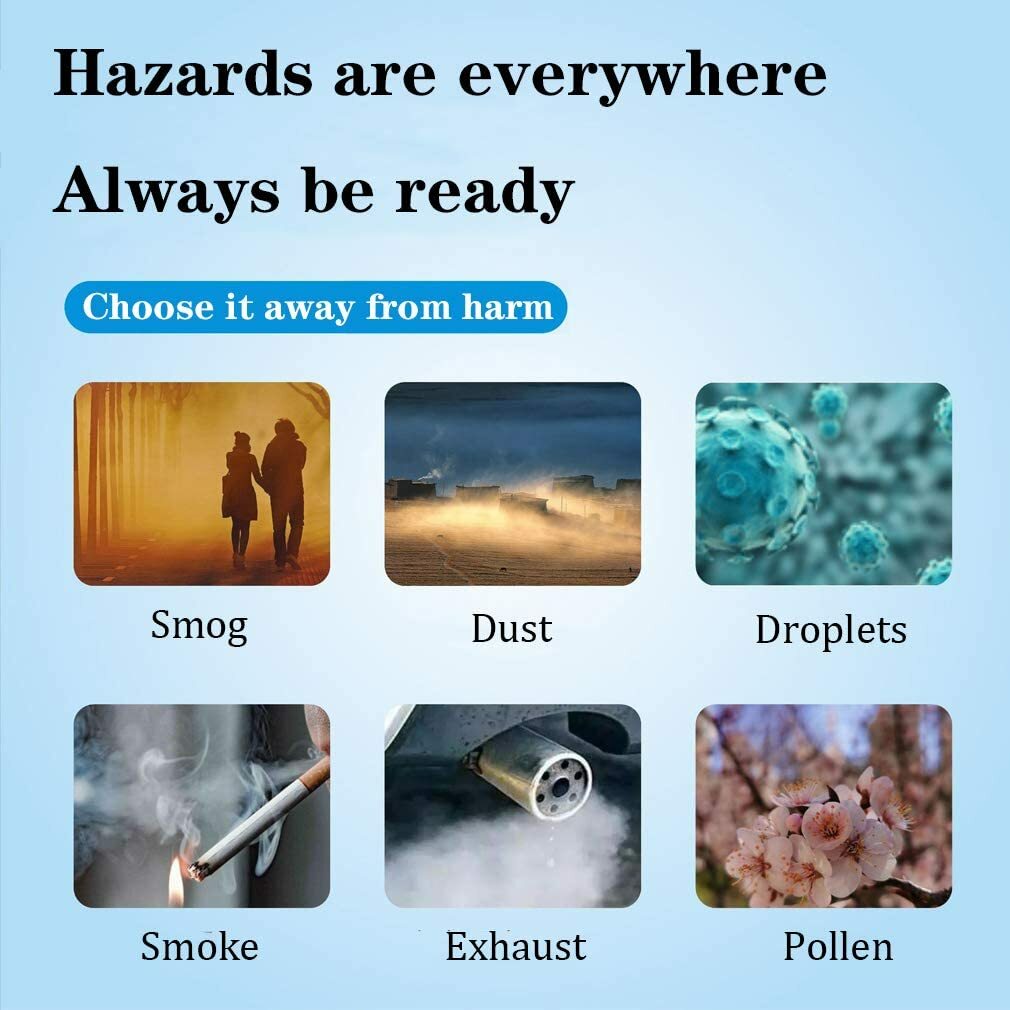 Hazards are everywhere

Always be ready

Choose it away from harm

Smog

Dust

Droplets

Smoke

Exhaust

Pollen